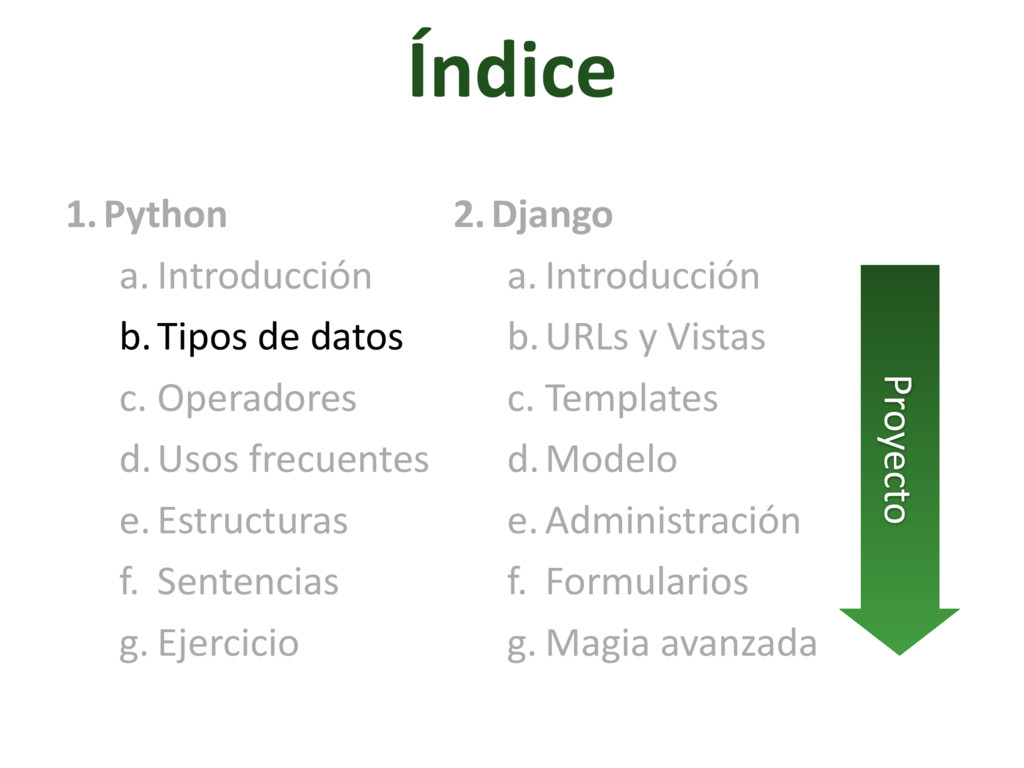 Índice

1. Python
a. Introducción
b. Tipos de datos
c. Operadores
d. Usos frecuentes
e. Estructuras
f. Sentencias
g. Ejercicio

2. Django
a. Introducción
b. URLs y Vistas
c. Templates
d. Modelo
e. Administración
f. Formularios
g. Magia avanzada

Proyecto